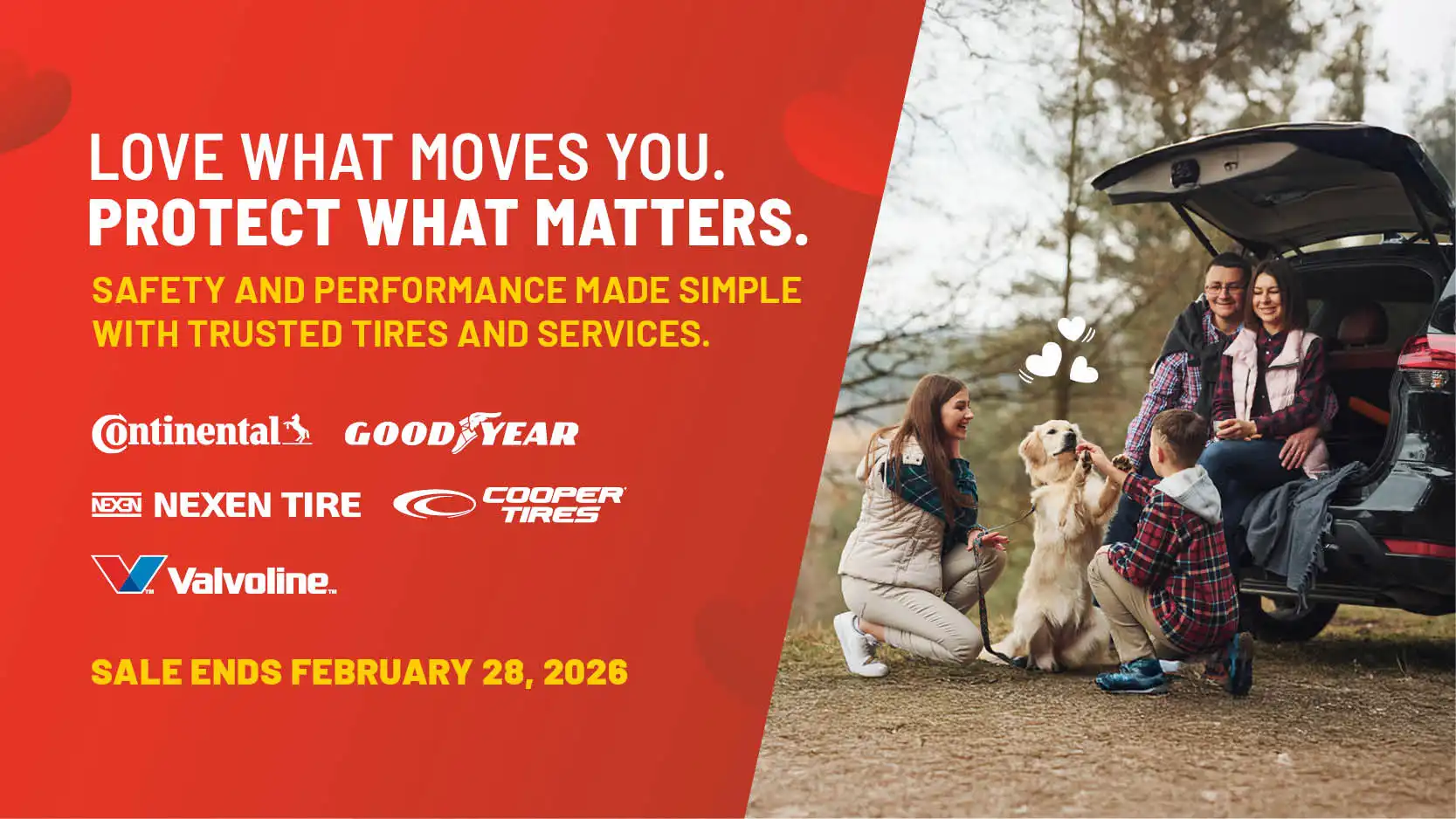 LOVE WHAT MOVES YOU.
PROTECT WHAT MATTERS.

SAFETY AND PERFORMANCE MADE SIMPLE WITH TRUSTED TIRES AND SERVICES.

Continental GOODYEAR

NEXEN NEXEN TIRE COOPER TIRES

Valvoline

SALE ENDS FEBRUARY 28, 2026